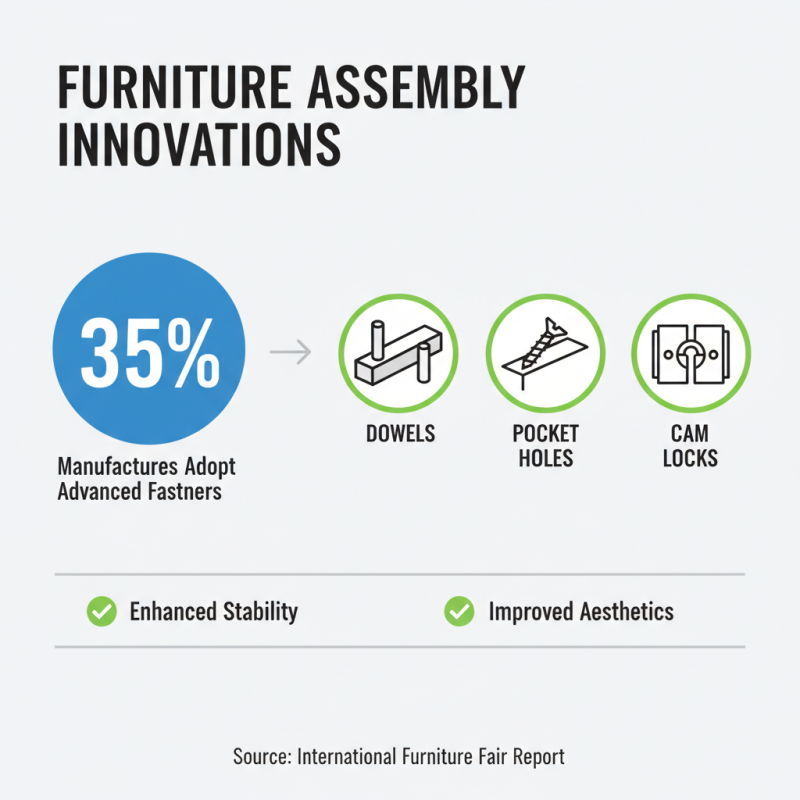 FURNITURE ASSEMBLY INNOVATIONS

35%

Manufactures Adopt Advanced Fastners

DOWELS

POCKET HOLES

CAM LOCKS

Enhanced Stability

Improved Aesthetics

Source: International Furniture Fair Report